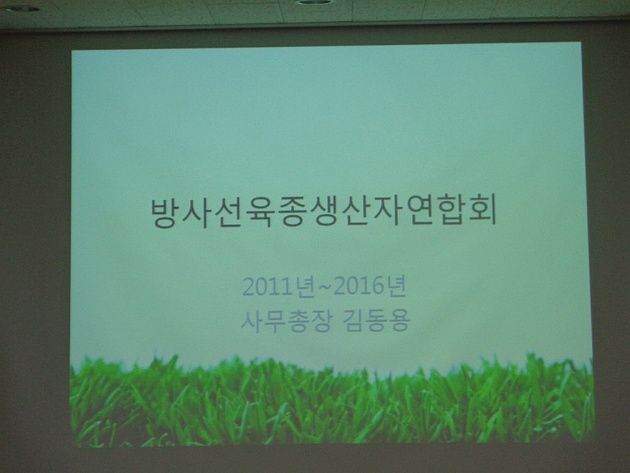 방사선육종생산자연합회

2011년~2016년
사무총장 김동용